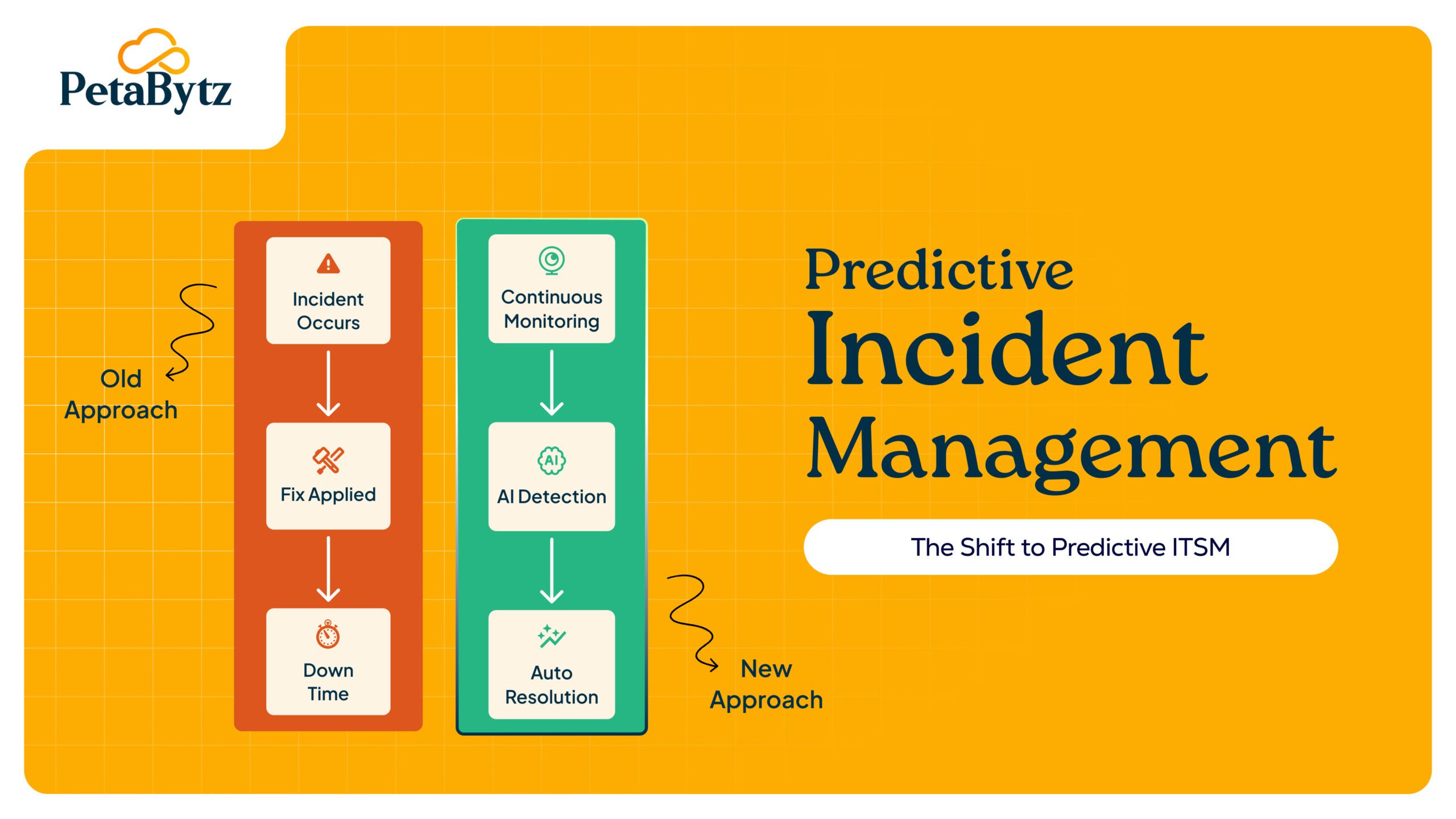 PetaBytz

Old Approach

Incident Occurs

Fix Applied

Down Time

Continuous Monitoring

AI

AI Detection

Auto Resolution

New Approach

Predictive Incident Management

The Shift to Predictive ITSM